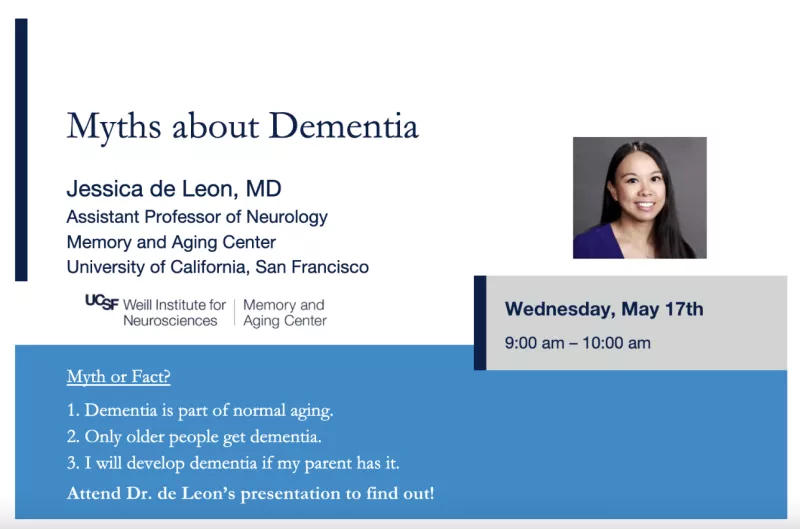 Myths about Dementia

Jessica de Leon, MD
Assistant Professor of Neurology
Memory and Aging Center
University of California, San Francisco

UCSF Weill Institute for Neurosciences | Memory and Aging Center

Wednesday, May 17th
9:00 am – 10:00 am

Myth or Fact?

1. Dementia is part of normal aging.
2. Only older people get dementia.
3. I will develop dementia if my parent has it.

Attend Dr. de Leon's presentation to find out!